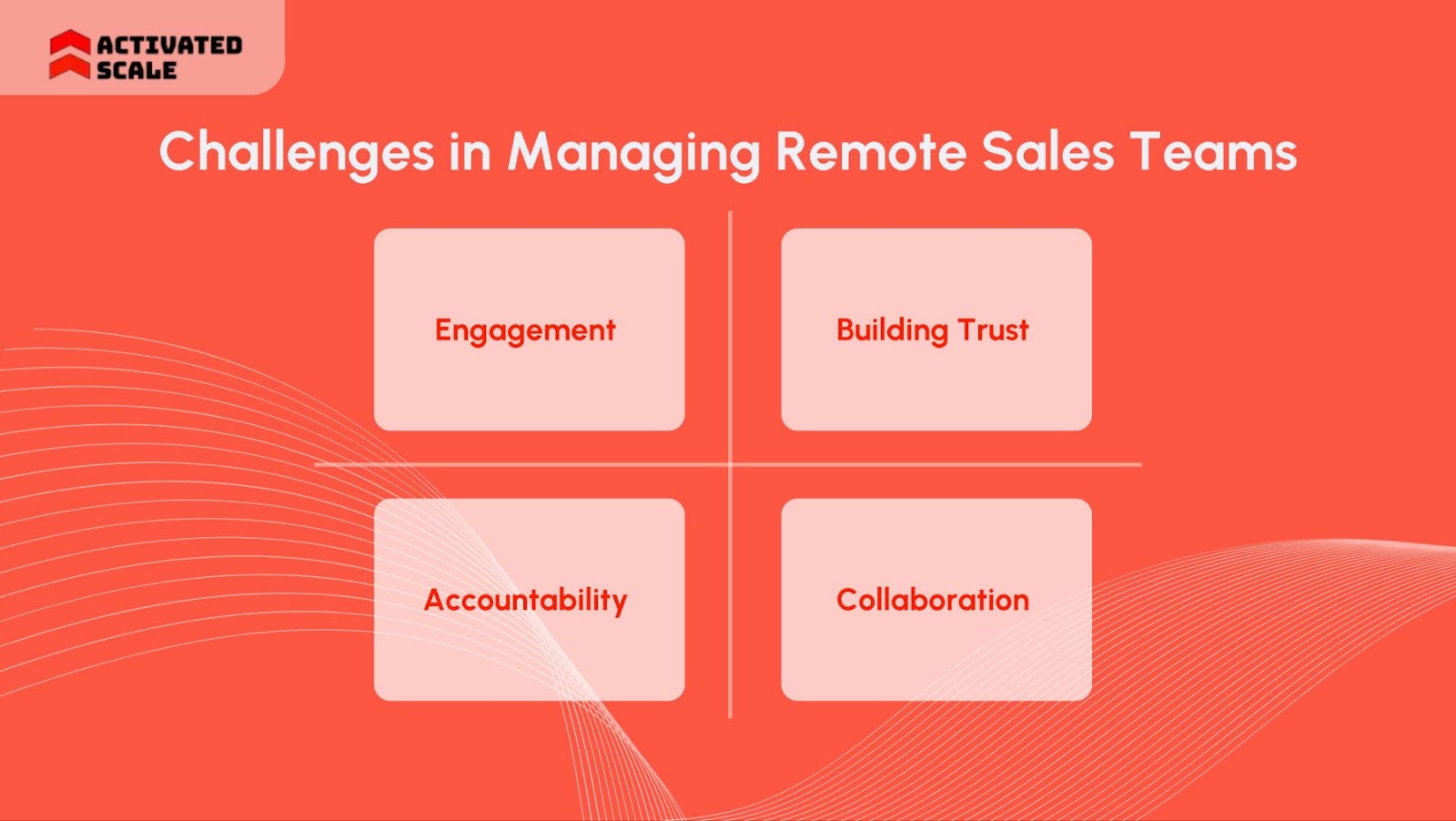 ACTIVATED SCALE

Challenges in Managing Remote Sales Teams

Engagement

Building Trust

Accountability

Collaboration